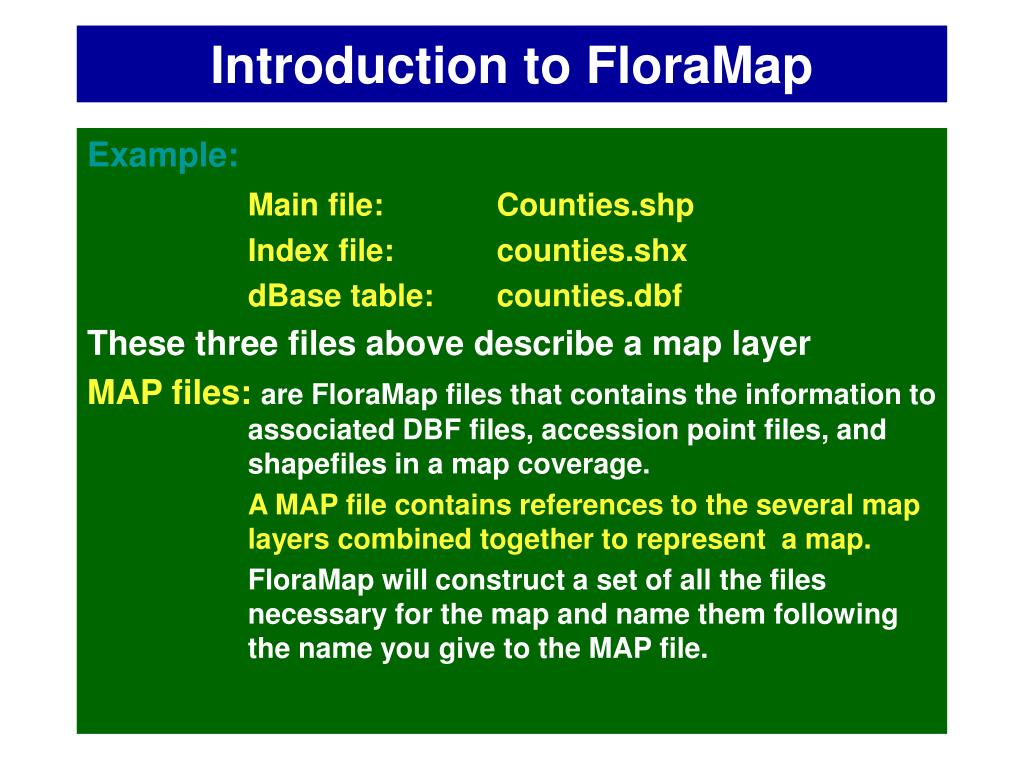 Introduction to FloraMap

Example:

Main file: Counties.shp
Index file: counties.shx
dBase table: counties.dbf

These three files above describe a map layer

MAP files: are FloraMap files that contains the information to associated DBF files, accession point files, and shapefiles in a map coverage.

A MAP file contains references to the several map layers combined together to represent a map.

FloraMap will construct a set of all the files necessary for the map and name them following the name you give to the MAP file.